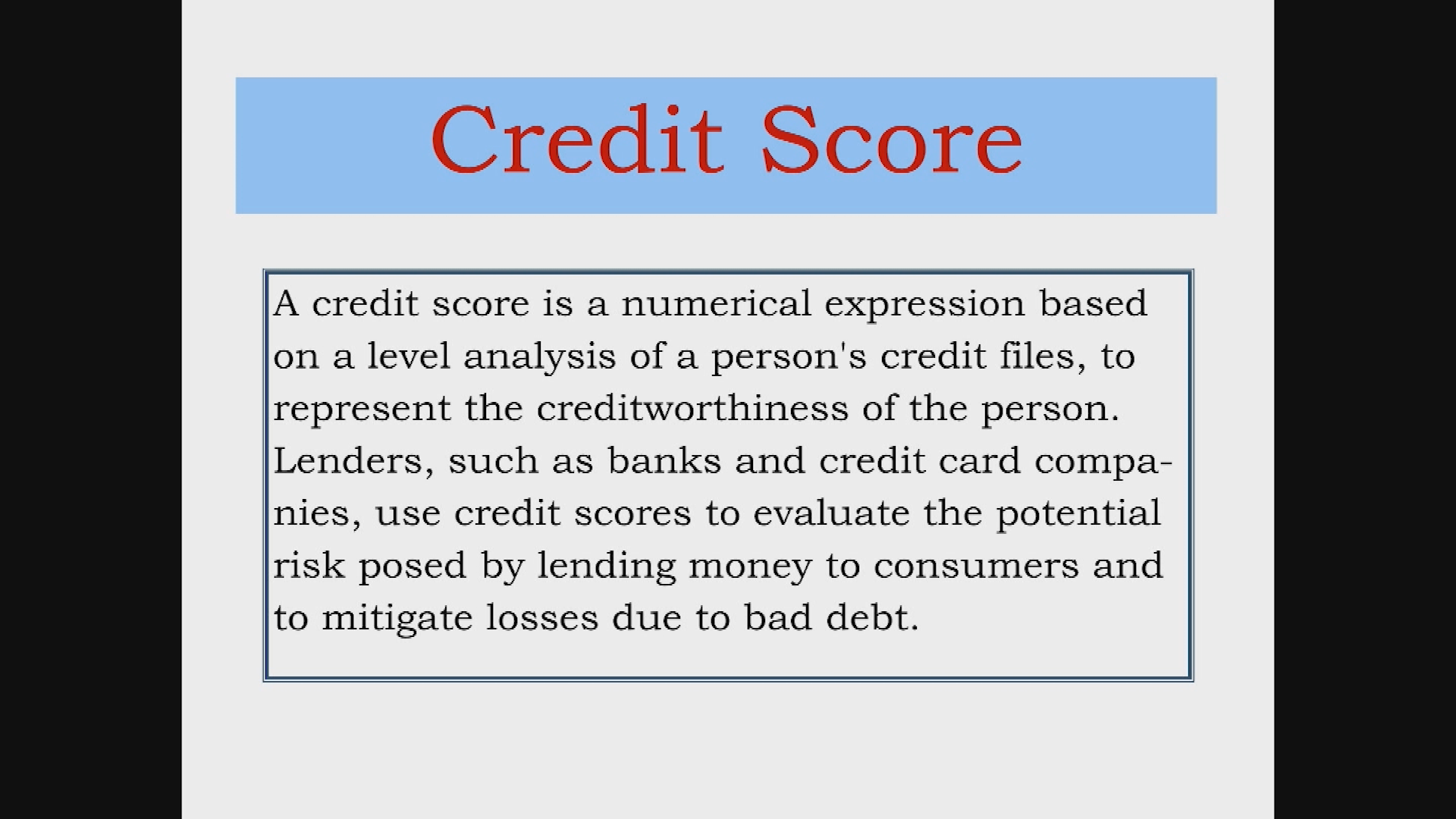 Credit Score

A credit score is a numerical expression based on a level analysis of a person's credit files, to represent the creditworthiness of the person. Lenders, such as banks and credit card companies, use credit scores to evaluate the potential risk posed by lending money to consumers and to mitigate losses due to bad debt.